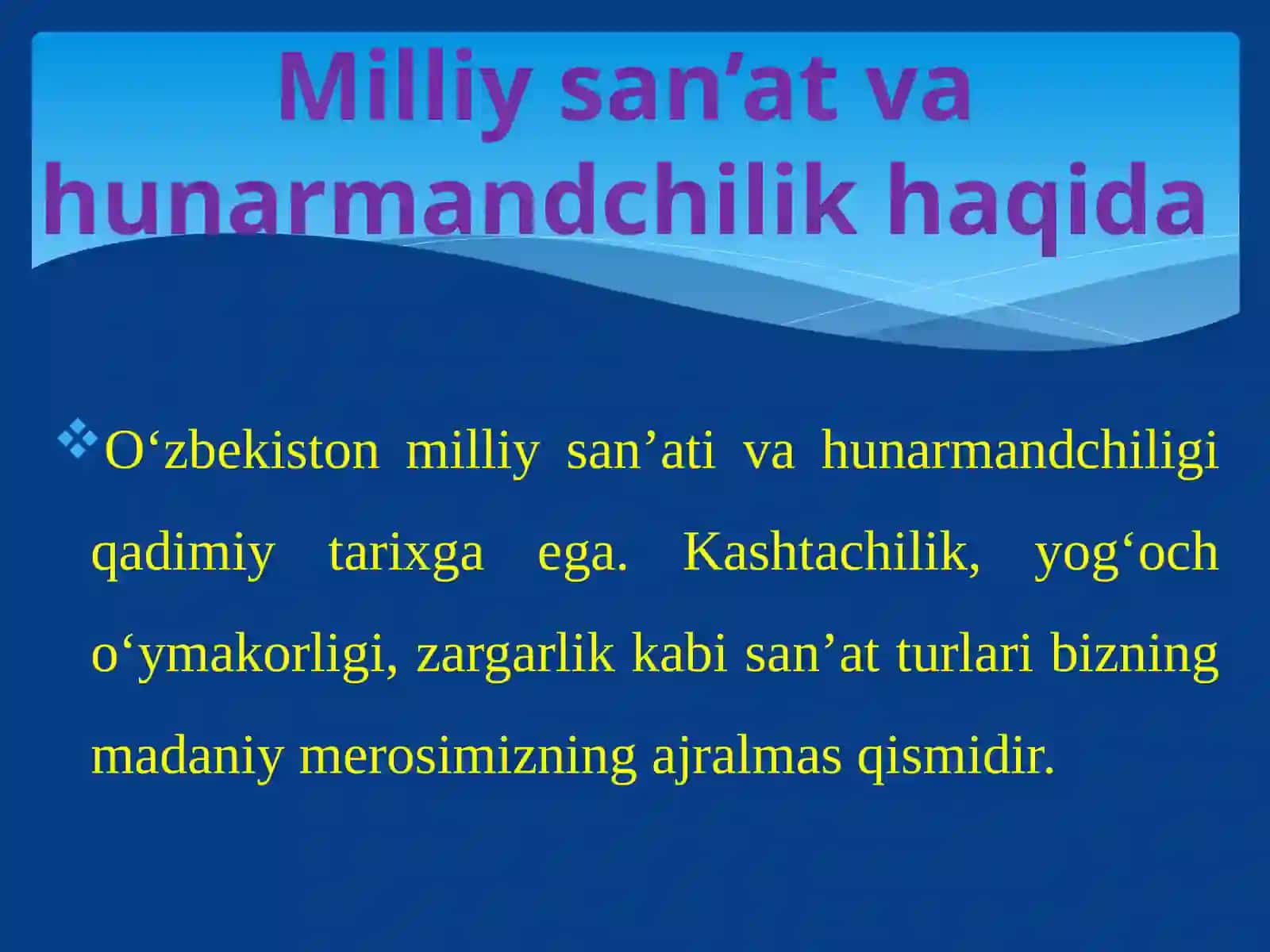 Milliy san’at va hunarmandchilik haqida

O‘zbekiston milliy san’ati va hunarmandchiligi qadimiy tarixga ega. Kashtachilik, yog‘och o‘ymakorligi, zargarlik kabi san’at turlari bizning madaniy merosimizning ajralmas qismidir.